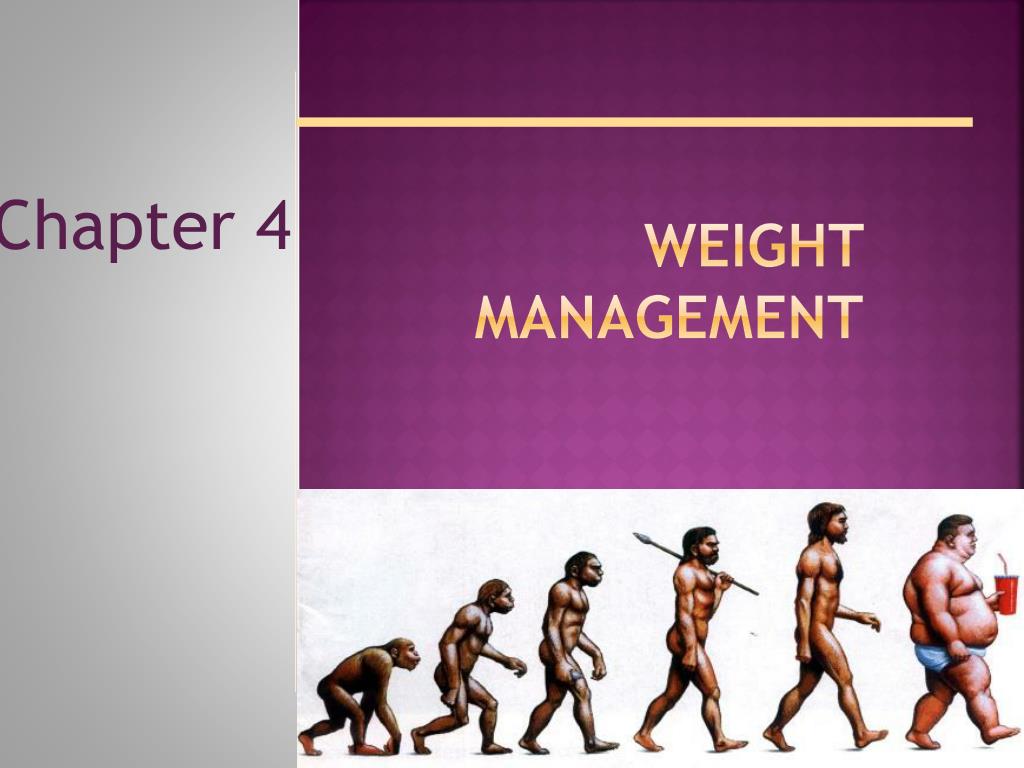 Chapter 4

WEIGHT MANAGEMENT